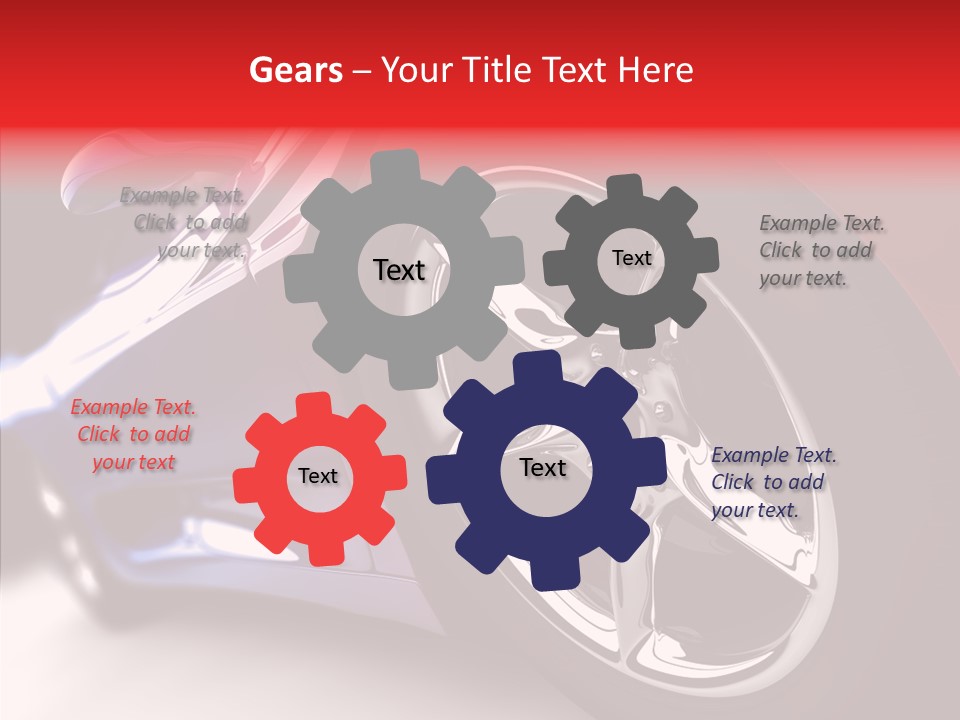 Gears – Your Title Text Here

Example Text. Click to add your text.

Text

Text

Example Text. Click to add your text.

Example Text. Click to add your text

Text

Text

Example Text. Click to add your text.